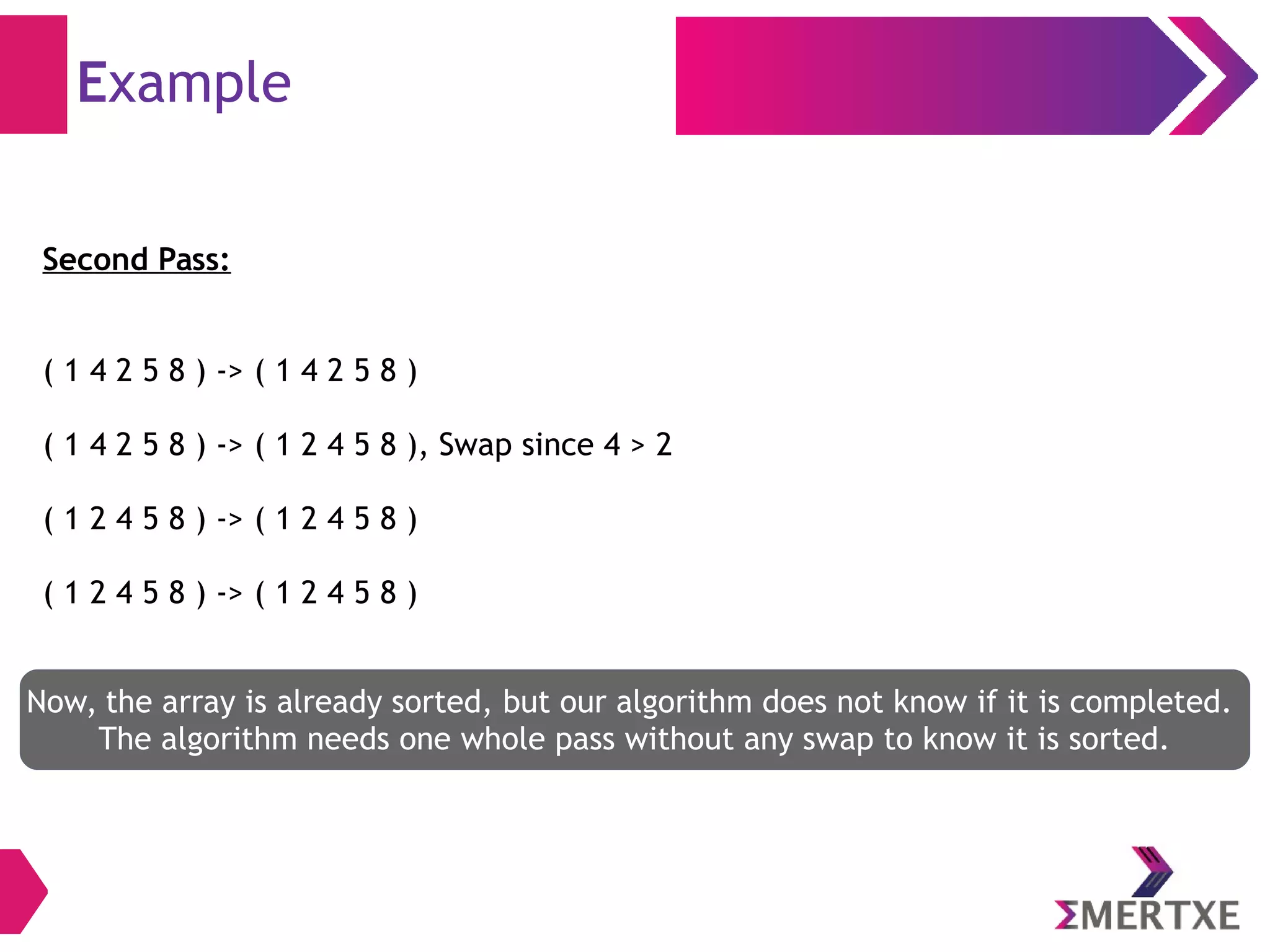 Example

Second Pass:

( 1 4 2 5 8 ) -> ( 1 4 2 5 8 )

( 1 4 2 5 8 ) -> ( 1 2 4 5 8 ), Swap since 4 > 2

( 1 2 4 5 8 ) -> ( 1 2 4 5 8 )

( 1 2 4 5 8 ) -> ( 1 2 4 5 8 )

Now, the array is already sorted, but our algorithm does not know if it is completed. The algorithm needs one whole pass without any swap to know it is sorted.

ΣMERTXE